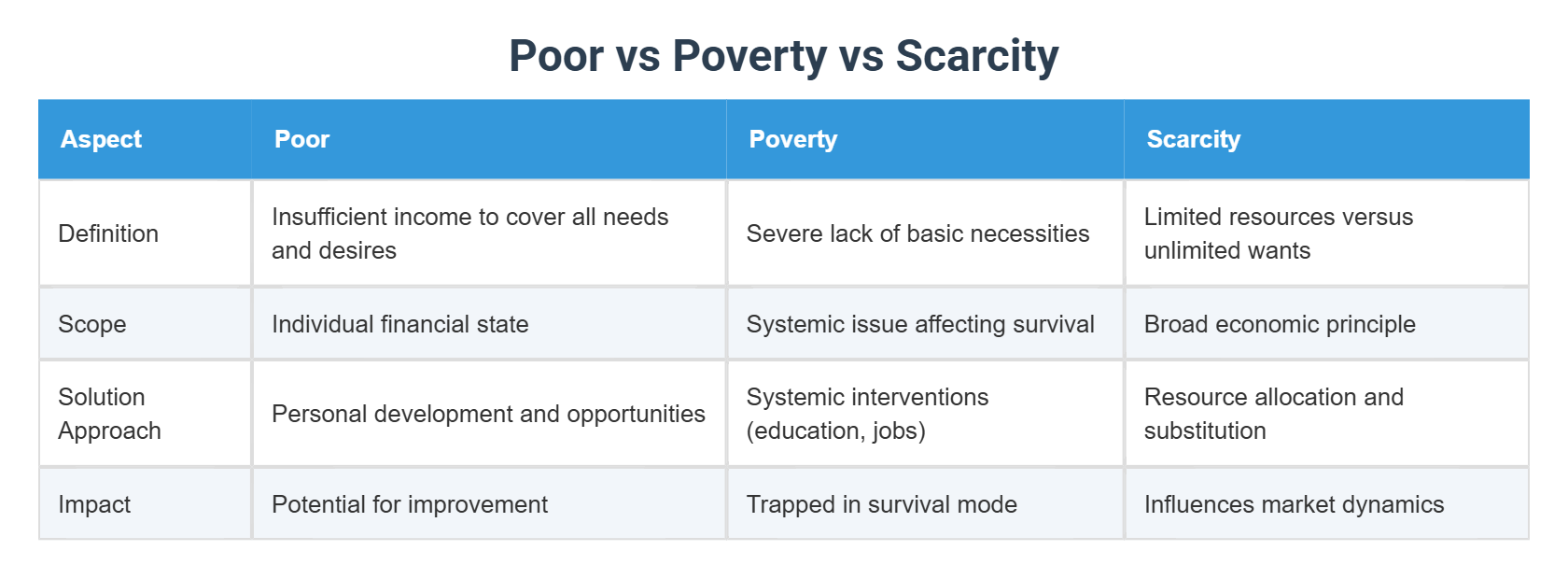 Poor vs Poverty vs Scarcity

| Aspect | Poor | Poverty | Scarcity |
|---|---|---|---|
| Definition | Insufficient income to cover all needs and desires | Severe lack of basic necessities | Limited resources versus unlimited wants |
| Scope | Individual financial state | Systemic issue affecting survival | Broad economic principle |
| Solution Approach | Personal development and opportunities | Systemic interventions (education, jobs) | Resource allocation and substitution |
| Impact | Potential for improvement | Trapped in survival mode | Influences market dynamics |